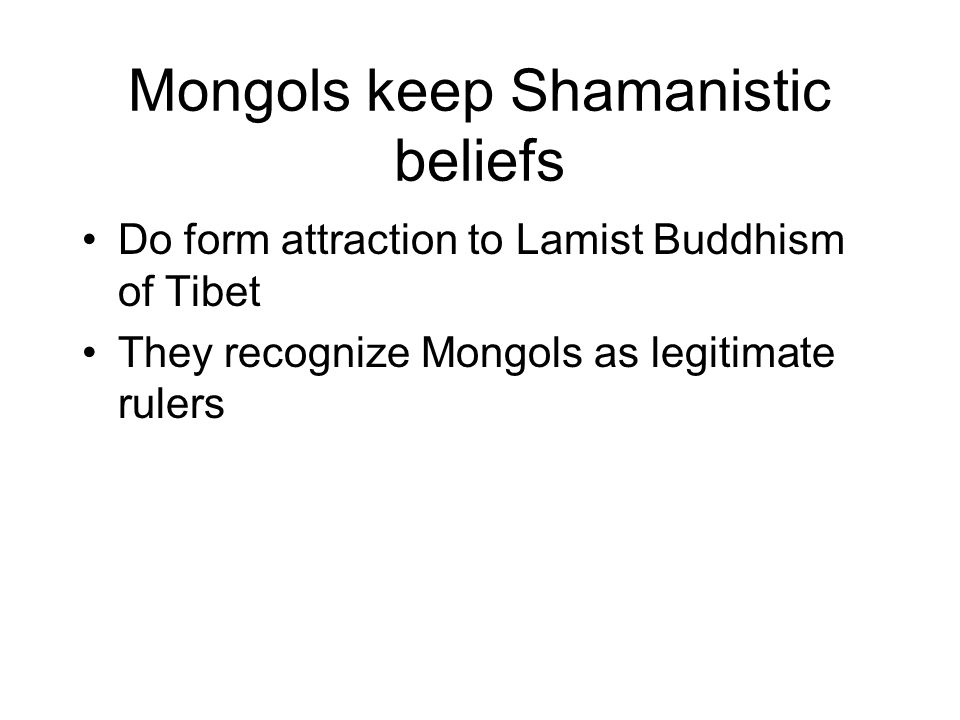 Mongols keep Shamanistic beliefs

• Do form attraction to Lamist Buddhism of Tibet
• They recognize Mongols as legitimate rulers